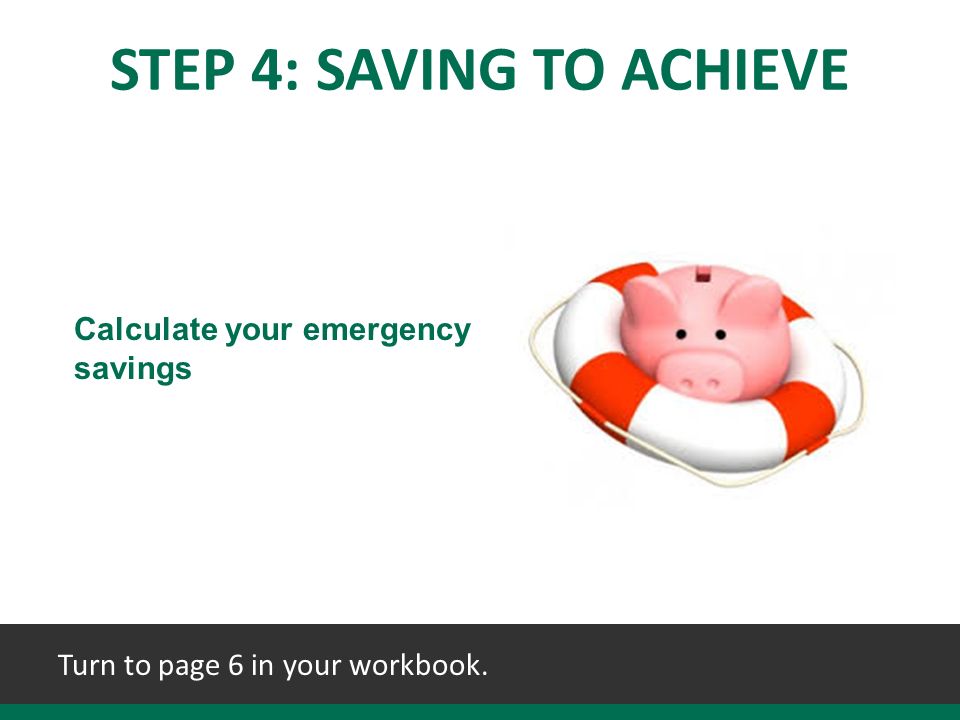 STEP 4: SAVING TO ACHIEVE

Calculate your emergency savings

Turn to page 6 in your workbook.